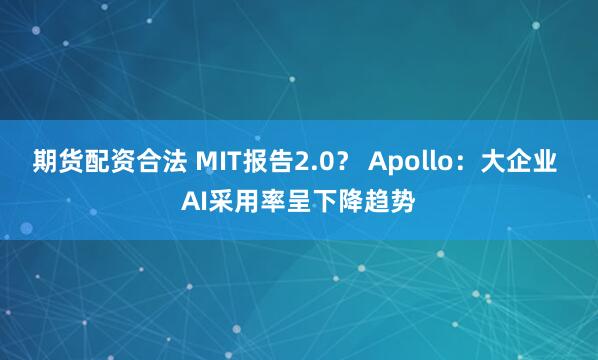 期货配资合法 MIT报告2.0？ Apollo：大企业AI采用率呈下降趋势